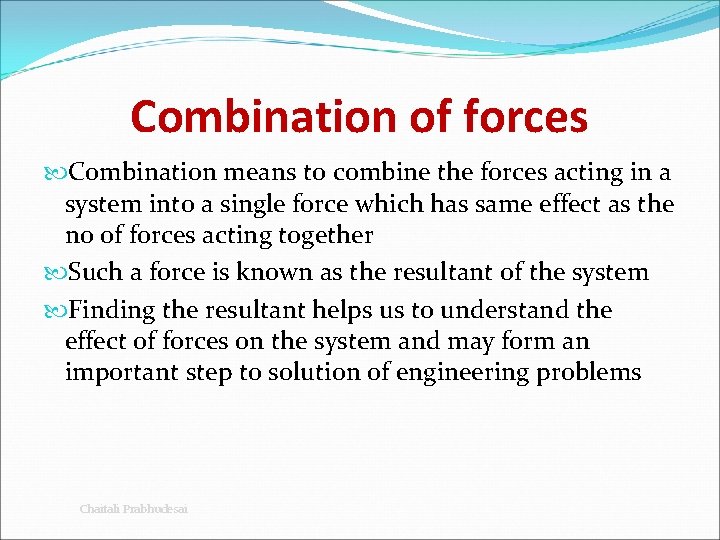 Combination of forces

Combination means to combine the forces acting in a system into a single force which has same effect as the no of forces acting together

Such a force is known as the resultant of the system

Finding the resultant helps us to understand the effect of forces on the system and may form an important step to solution of engineering problems

Chaitali Prabhudesai